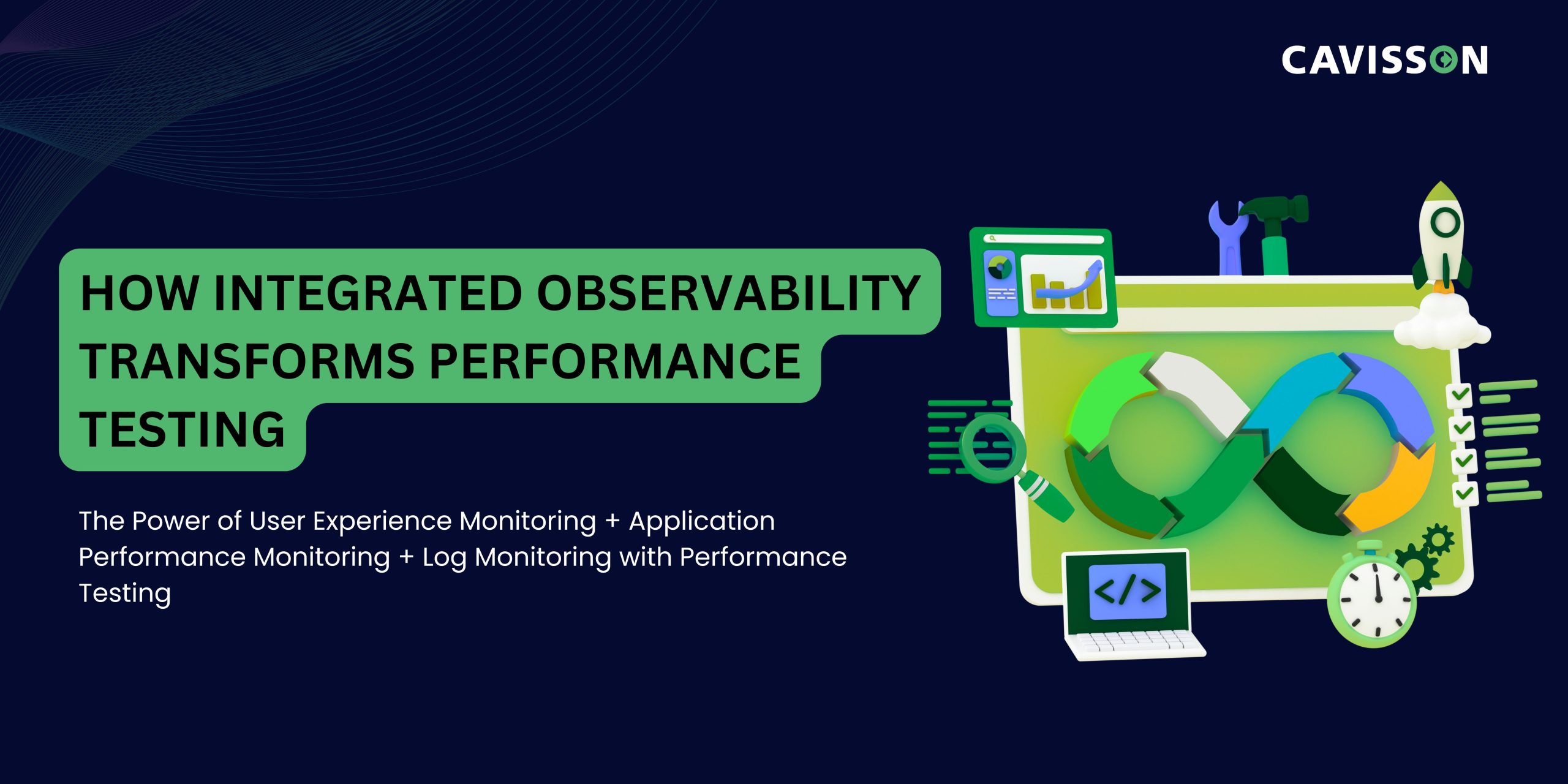 CAVISSON

HOW INTEGRATED OBSERVABILITY TRANSFORMS PERFORMANCE TESTING

The Power of User Experience Monitoring + Application Performance Monitoring + Log Monitoring with Performance Testing

</>